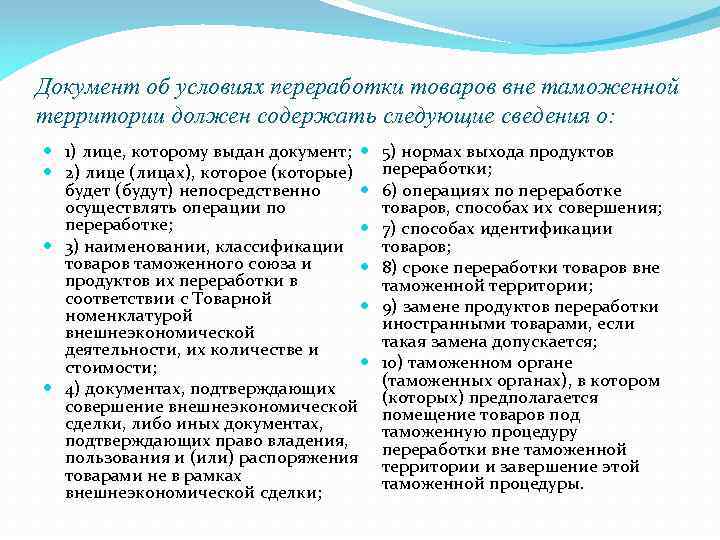 Документ об условиях переработки товаров вне таможенной территории должен содержать следующие сведения о:

1) лице, которому выдан документ;

2) лице (лицах), которое (которые) будет (будут) непосредственно осуществлять операции по переработке;

3) наименовании, классификации товаров таможенного союза и продуктов их переработки в соответствии с Товарной номенклатурой внешнеэкономической деятельности, их количестве и стоимости;

4) документах, подтверждающих совершение внешнеэкономической сделки, либо иных документах, подтверждающих право владения, пользования и (или) распоряжения товарами не в рамках внешнеэкономической сделки;

5) нормах выхода продуктов переработки;

6) операциях по переработке товаров, способах их совершения;

7) способах идентификации товаров;

8) сроке переработки товаров вне таможенной территории;

9) замене продуктов переработки иностранными товарами, если такая замена допускается;

10) таможенном органе (таможенных органах), в котором (которых) предполагается помещение товаров под таможенную процедуру переработки вне таможенной территории и завершение этой таможенной процедуры.